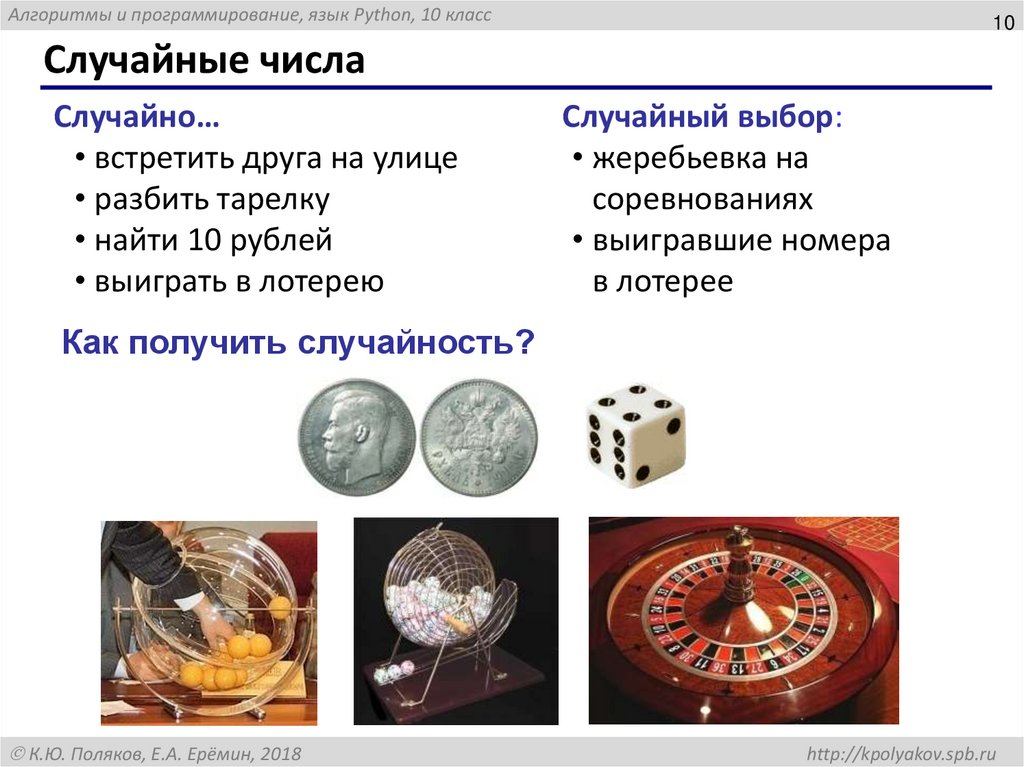 Алгоритмы и программирование, язык Python, 10 класс

10

Случайные числа

Случайно…
• встретить друга на улице
• разбить тарелку
• найти 10 рублей
• выиграть в лотерею

Случайный выбор:
• жеребьевка на соревнованиях
• выигравшие номера в лотерее

Как получить случайность?

© К.Ю. Поляков, Е.А. Ерёмин, 2018

http://kpolyakov.spb.ru